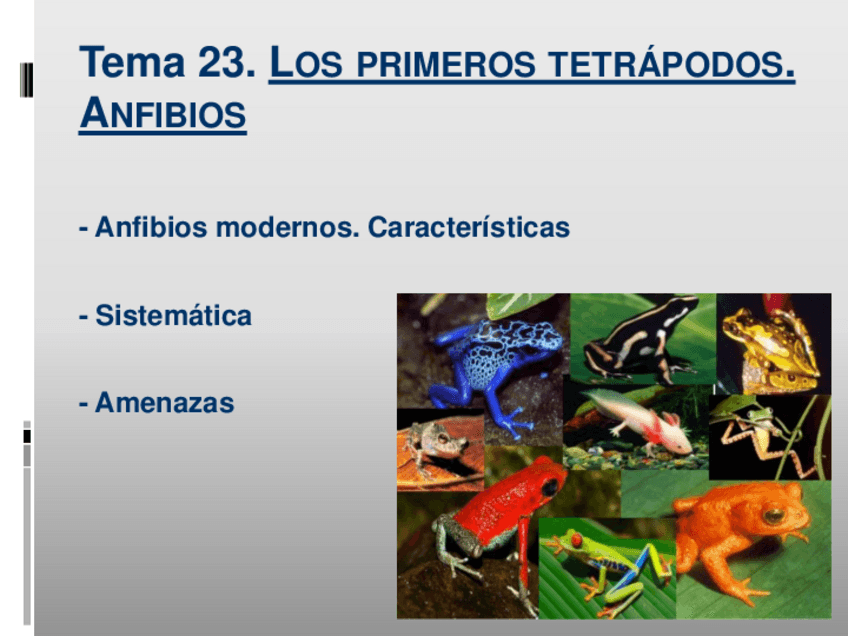 Tema 23. LOS PRIMEROS TETRÁPODOS. ANFIBIOS

- Anfibios modernos. Características

- Sistemática

- Amenazas